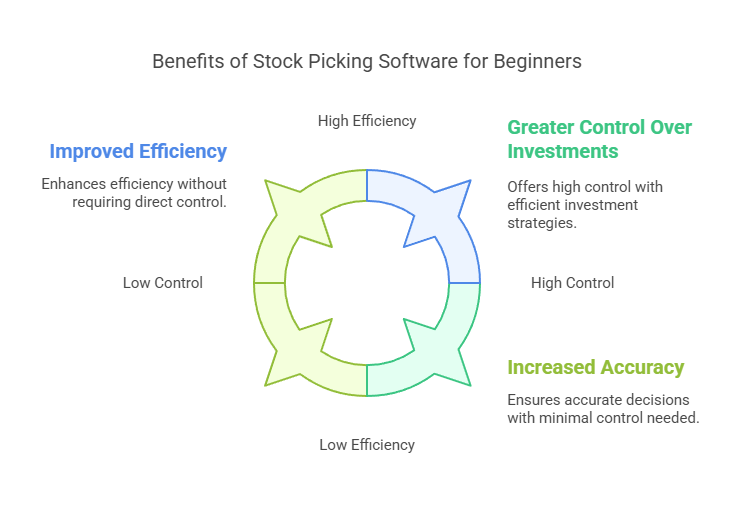 Benefits of Stock Picking Software for Beginners

High Efficiency

Improved Efficiency

Enhances efficiency without requiring direct control.

Greater Control Over Investments

Offers high control with efficient investment strategies.

Low Control

High Control

Increased Accuracy

Ensures accurate decisions with minimal control needed.

Low Efficiency